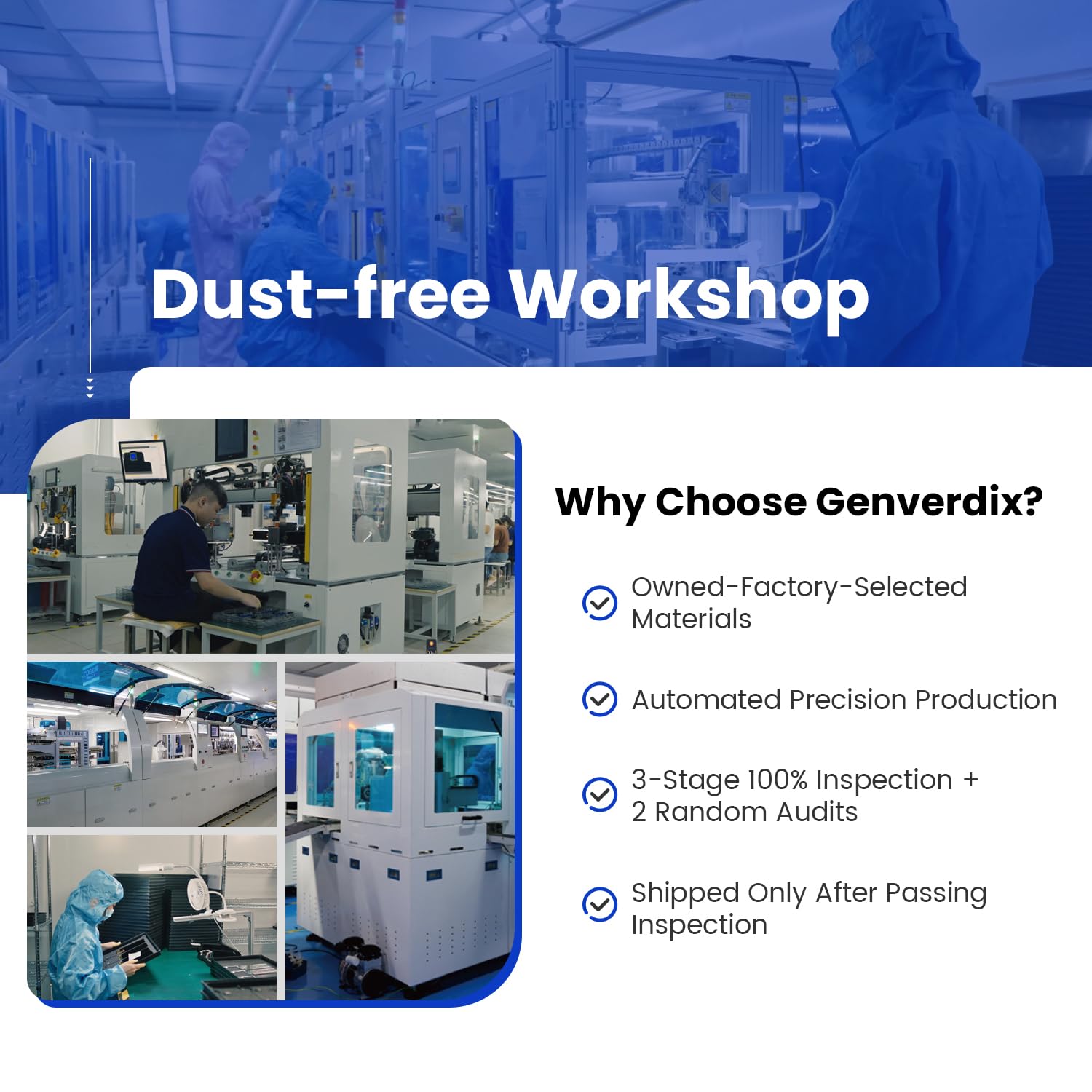 Dust-free Workshop

Why Choose Genverdix?

Owned-Factory-Selected Materials

Automated Precision Production

3-Stage 100% Inspection + 2 Random Audits

Shipped Only After Passing Inspection